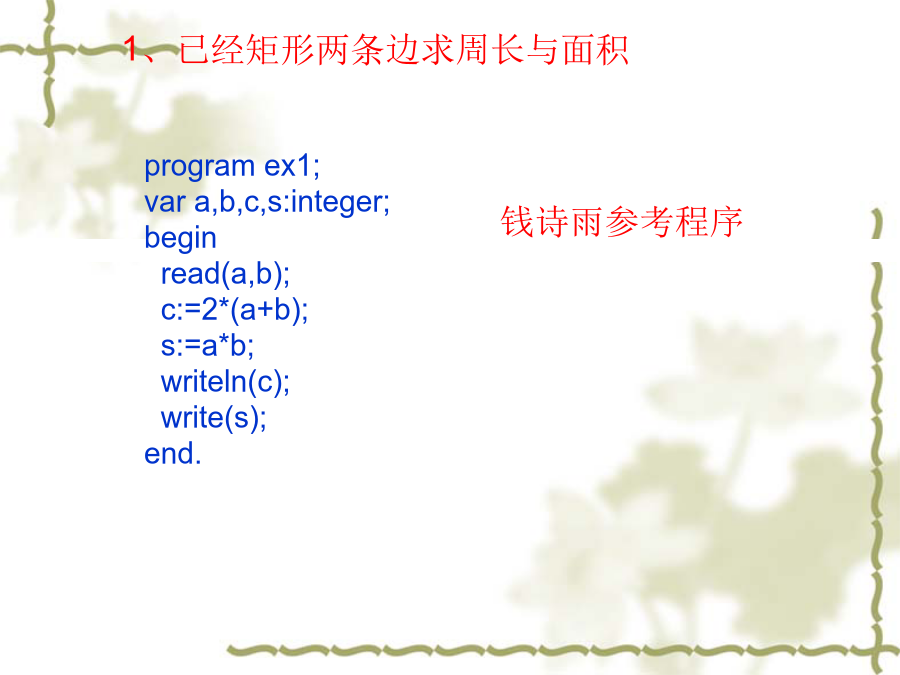 1、已经矩形两条边求周长与面积

program ex1;
var a,b,c,s:integer;
begin
read(a,b);
c:=2*(a+b);
s:=a*b;
writeln(c);
write(s);
end.

钱诗雨参考程序